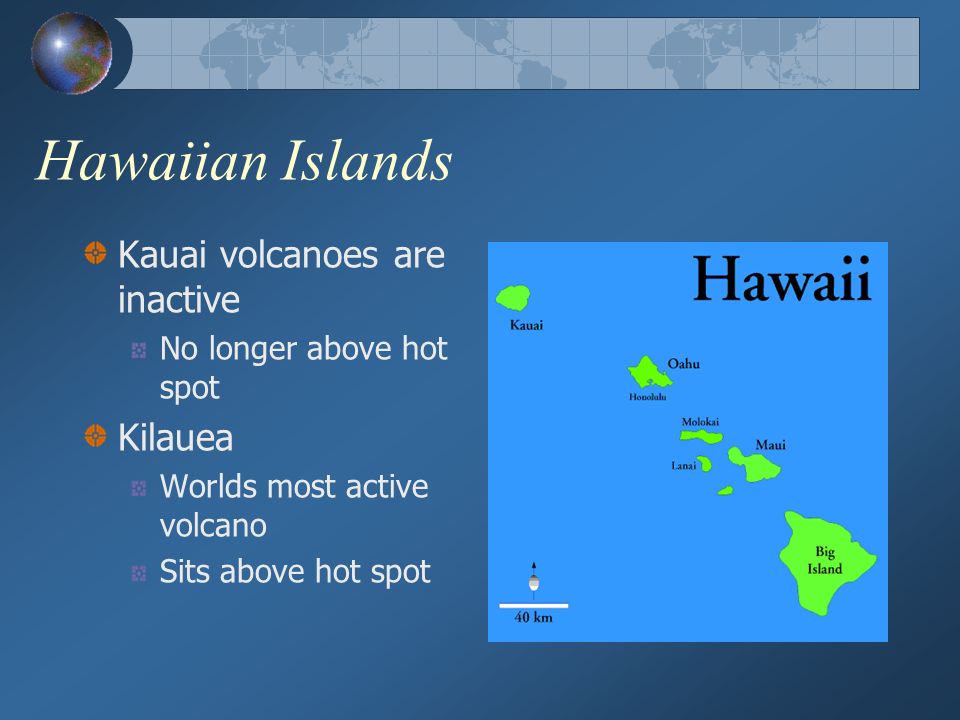 Hawaiian Islands

Kauai volcanoes are inactive

No longer above hot spot

Kilauea

Worlds most active volcano

Sits above hot spot

Hawaii

Kauai

Oahu

Honolulu

Molokai

Maui

Lanai

Big Island

40 km